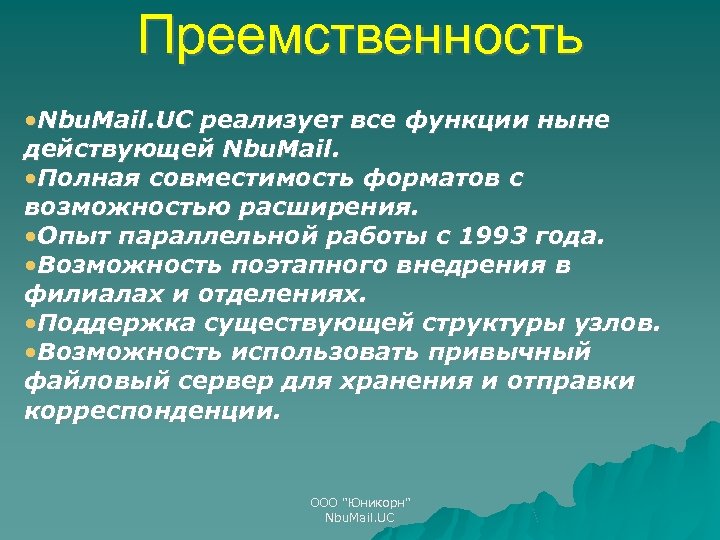 Преемственность

•NbuMail.UC реализует все функции ныне действующей NbuMail.
•Полная совместимость форматов с возможностью расширения.
•Опыт параллельной работы с 1993 года.
•Возможность поэтапного внедрения в филиалах и отделениях.
•Поддержка существующей структуры узлов.
•Возможность использовать привычный файловый сервер для хранения и отправки корреспонденции.

ООО "Юникорн"
NbuMail.UC